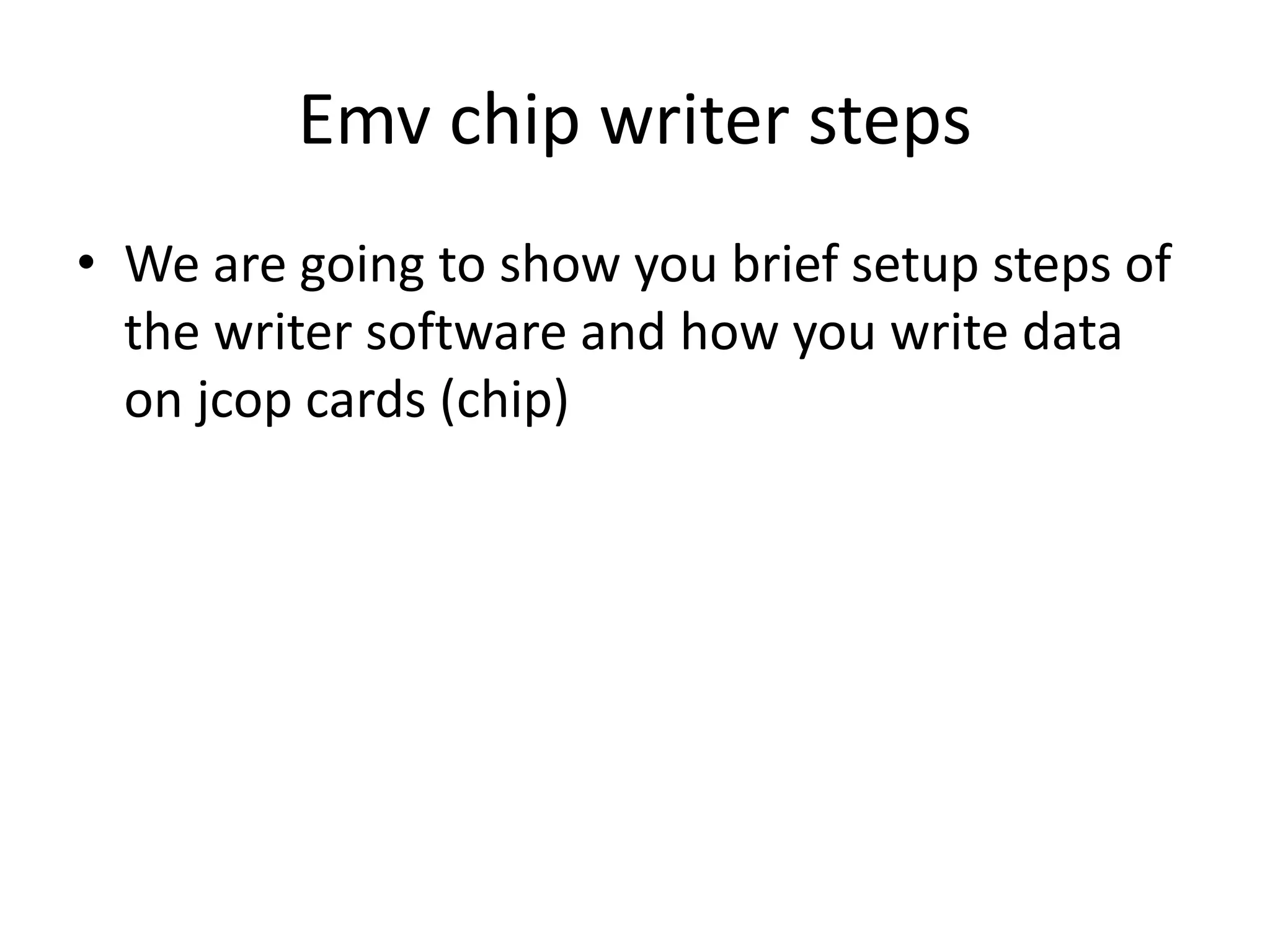 Emv chip writer steps

• We are going to show you brief setup steps of the writer software and how you write data on jcop cards (chip)